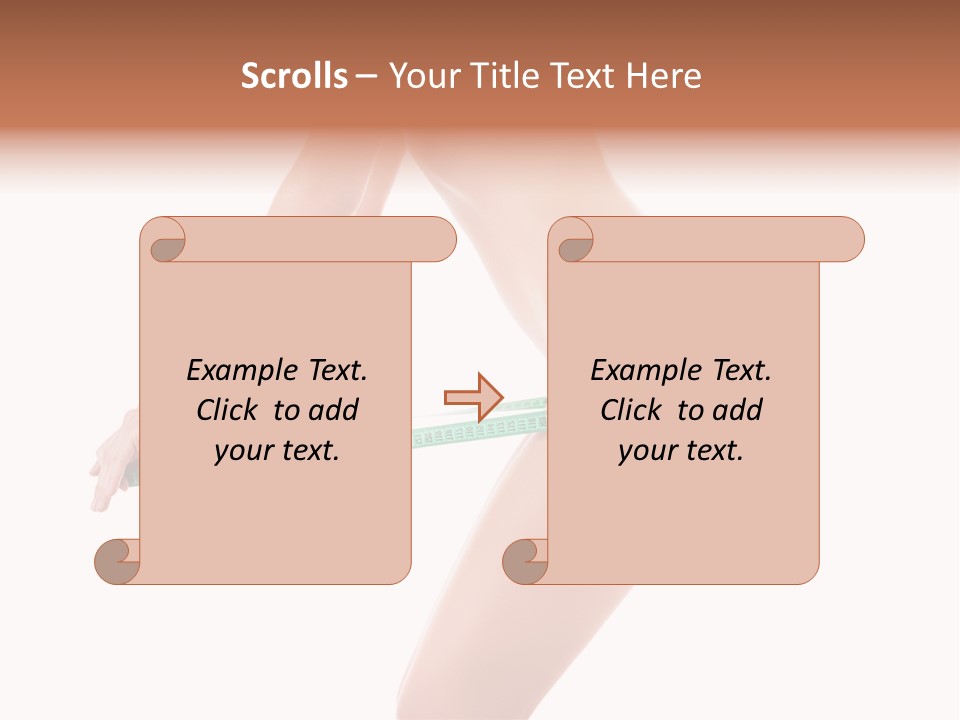 Scrolls – Your Title Text Here

Example Text. Click to add your text.

Example Text. Click to add your text.